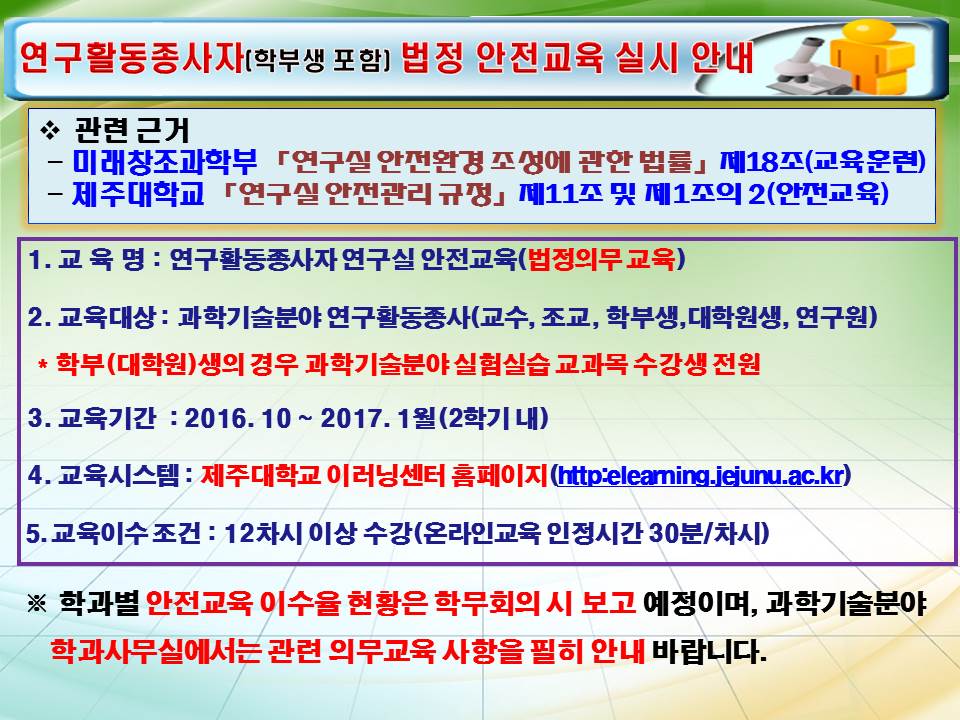 연구활동종사자(학부생 포함) 법정 안전교육 실시 안내

❖ 관련 근거
- 미래창조과학부 「연구실 안전환경 조성에 관한 법률」 제18조(교육훈련)
- 제주대학교 「연구실 안전관리 규정」 제11조 및 제1조의 2(안전교육)

1. 교 육 명 : 연구활동종사자 연구실 안전교육(법정의무 교육)

2. 교육대상 : 과학기술분야 연구활동종사(교수, 조교, 학부생,대학원생, 연구원)

* 학부(대학원)생의 경우 과학기술분야 실험실습 교과목 수강생 전원

3. 교육기간 : 2016. 10 ~ 2017. 1월(2학기 내)

4. 교육시스템 : 제주대학교 이러닝센터 홈페이지(http:elearning.jejunu.ac.kr)

5. 교육이수 조건 : 12차시 이상 수강(온라인교육 인정시간 30분/차시)

※ 학과별 안전교육 이수율 현황은 학무회의 시 보고 예정이며, 과학기술분야 학과사무실에서는 관련 의무교육 사항을 필히 안내 바랍니다.